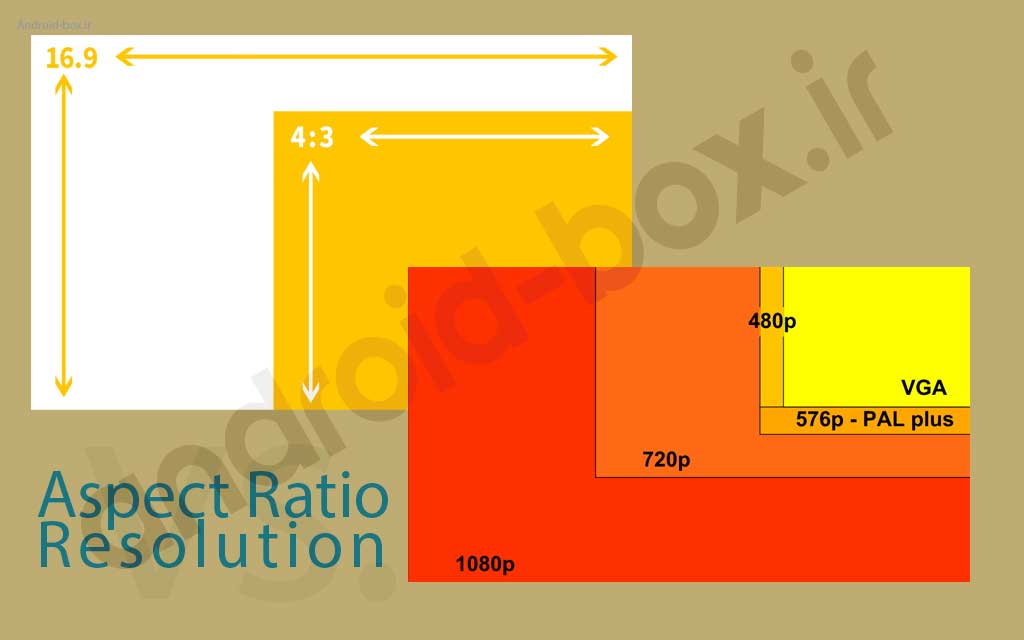 Android-box.ir

16.9

4:3

Android-box.ir

480p

VGA

576p - PAL plus

720p

1080p

Aspect Ratio
Resolution